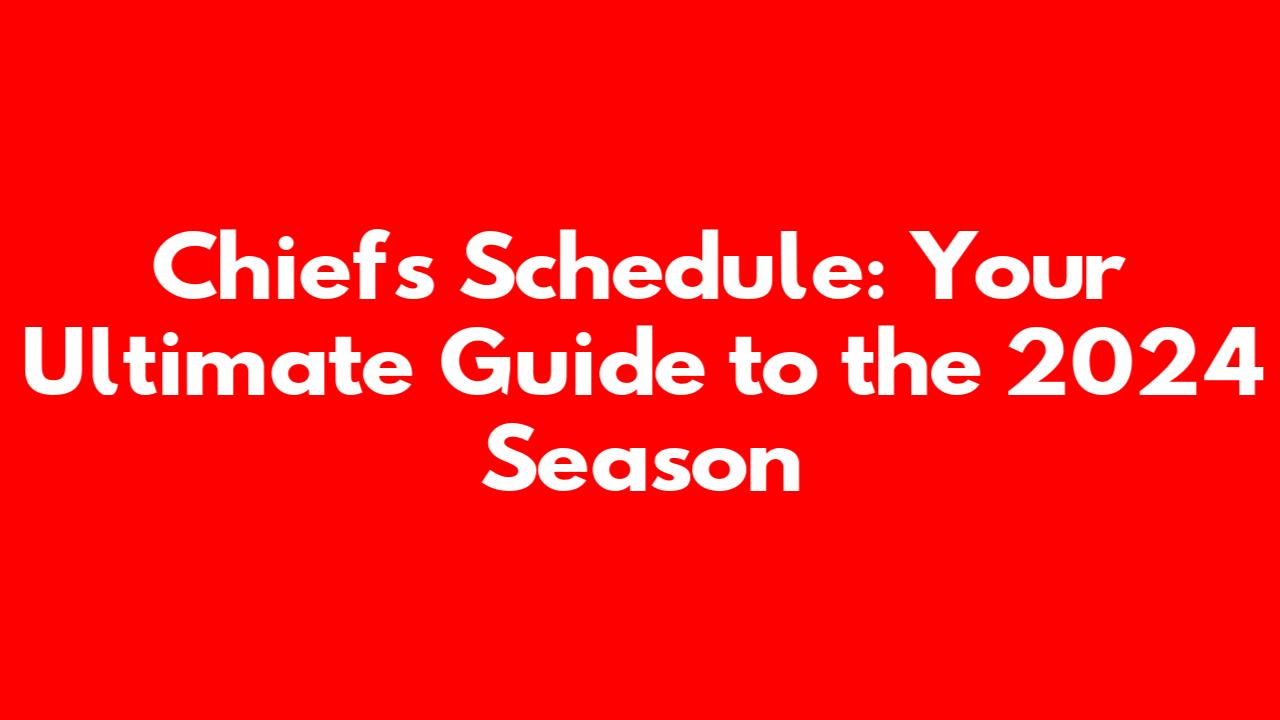 Chiefs Schedule: Your Ultimate Guide to the 2024 Season